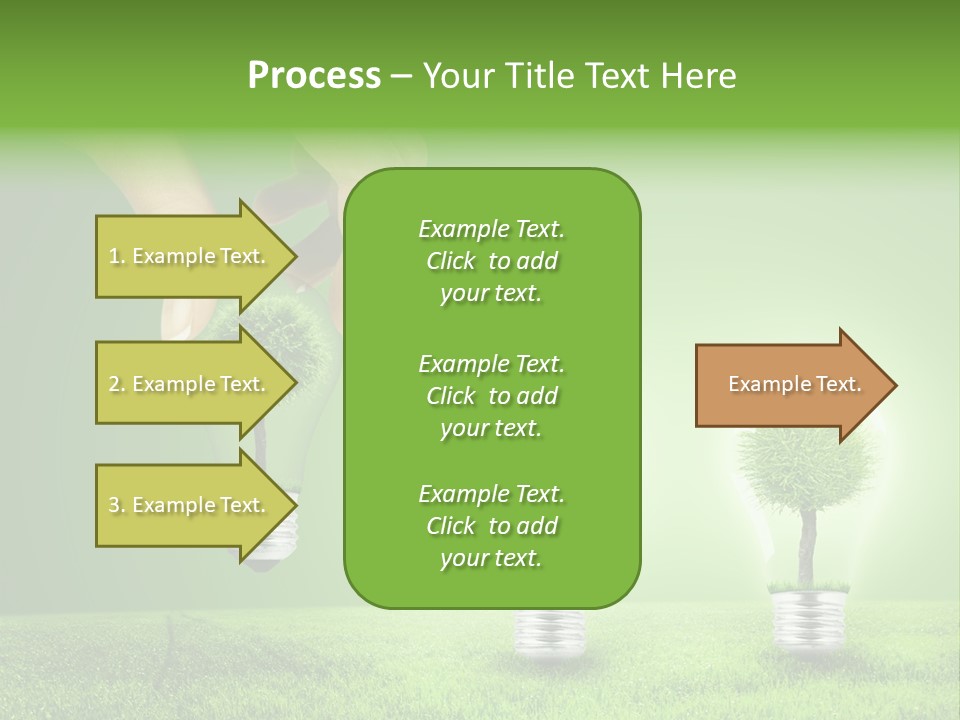 Process – Your Title Text Here

1. Example Text.

2. Example Text.

3. Example Text.

Example Text. Click to add your text.

Example Text. Click to add your text.

Example Text. Click to add your text.

Example Text.